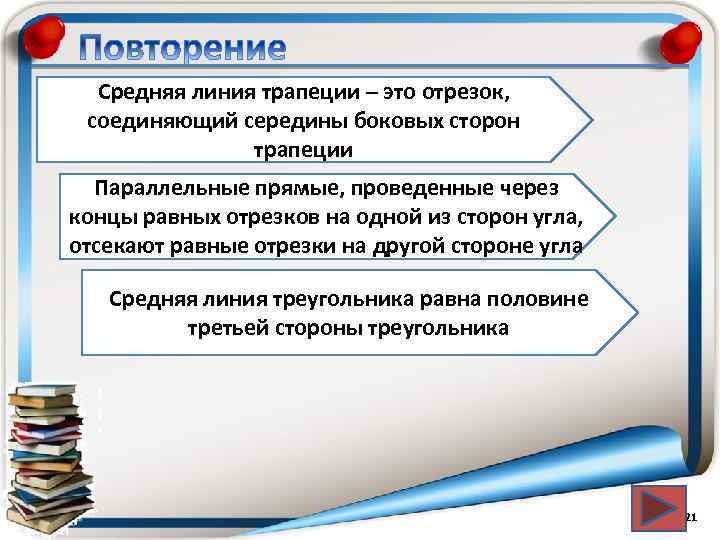 Повторение

Средняя линия трапеции – это отрезок, соединяющий середины боковых сторон трапеции

Параллельные прямые, проведенные через концы равных отрезков на одной из сторон угла, отсекают равные отрезки на другой стороне угла

Средняя линия треугольника равна половине третьей стороны треугольника

21